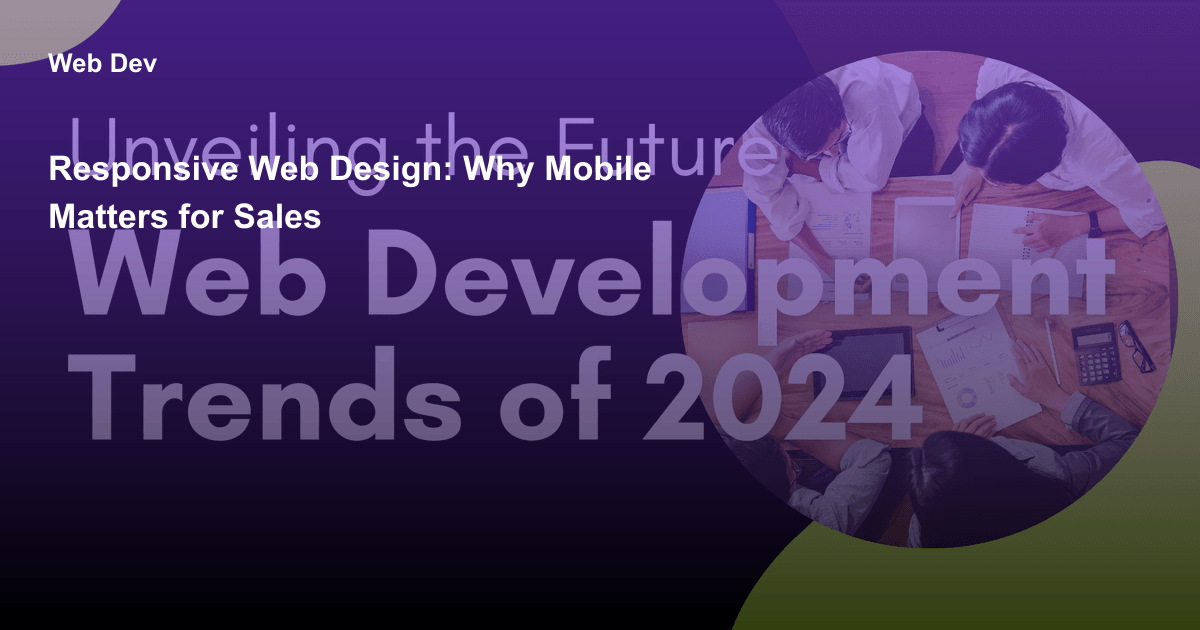 Web Dev

Unveiling the Future

Responsive Web Design: Why Mobile Matters for Sales

Web Development Trends of 2024